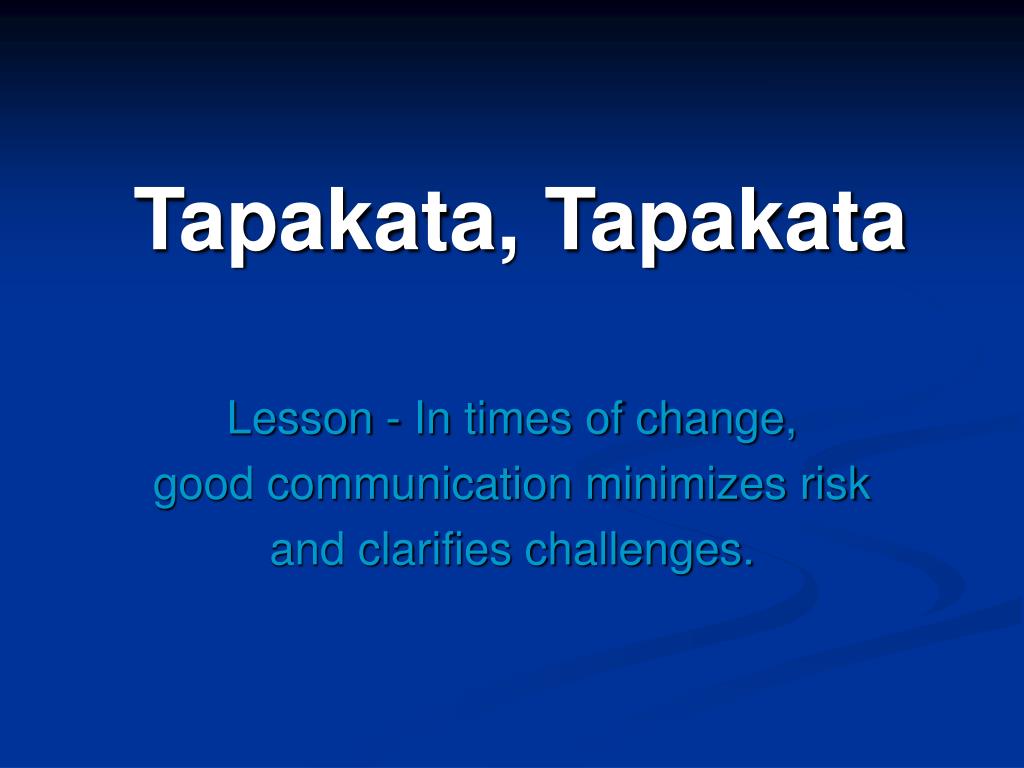 Tapakata, Tapakata

Lesson - In times of change, good communication minimizes risk and clarifies challenges.